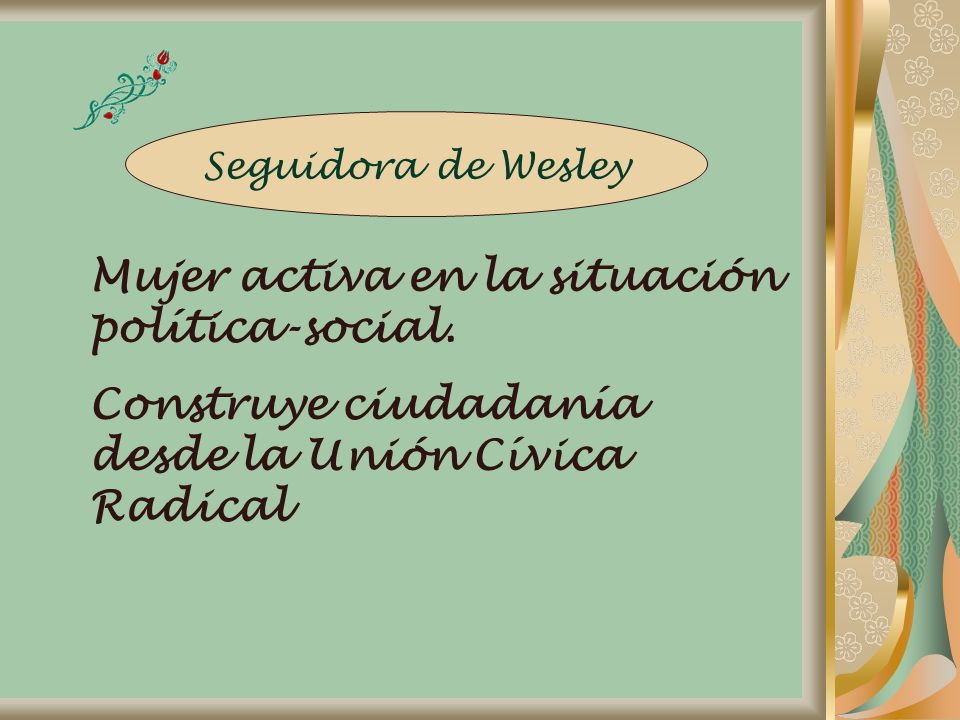 Seguidora de Wesley

Mujer activa en la situación política-social.

Construye ciudadanía desde la Unión Cívica Radical